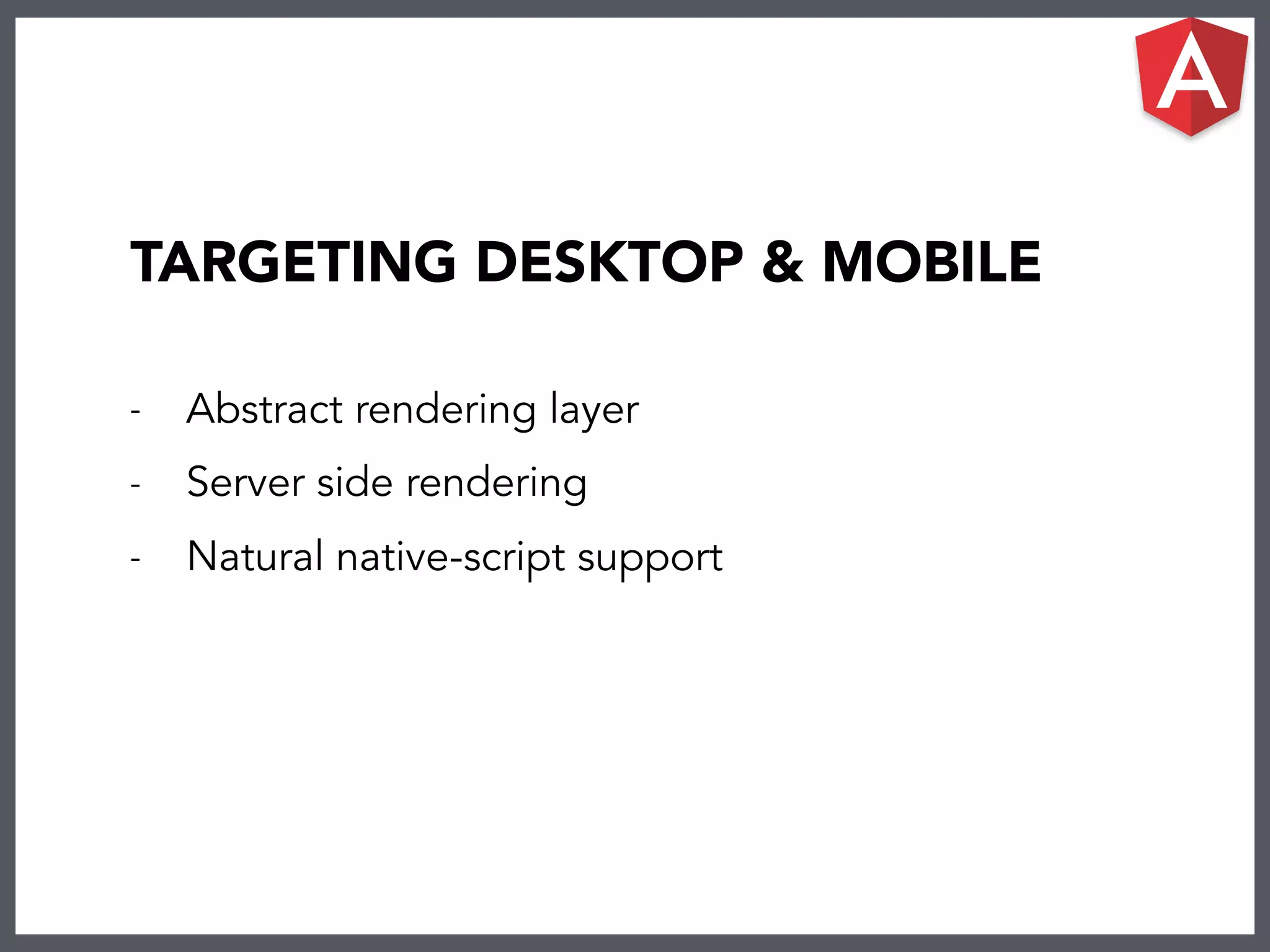 A

TARGETING DESKTOP & MOBILE

- Abstract rendering layer
- Server side rendering
- Natural native-script support